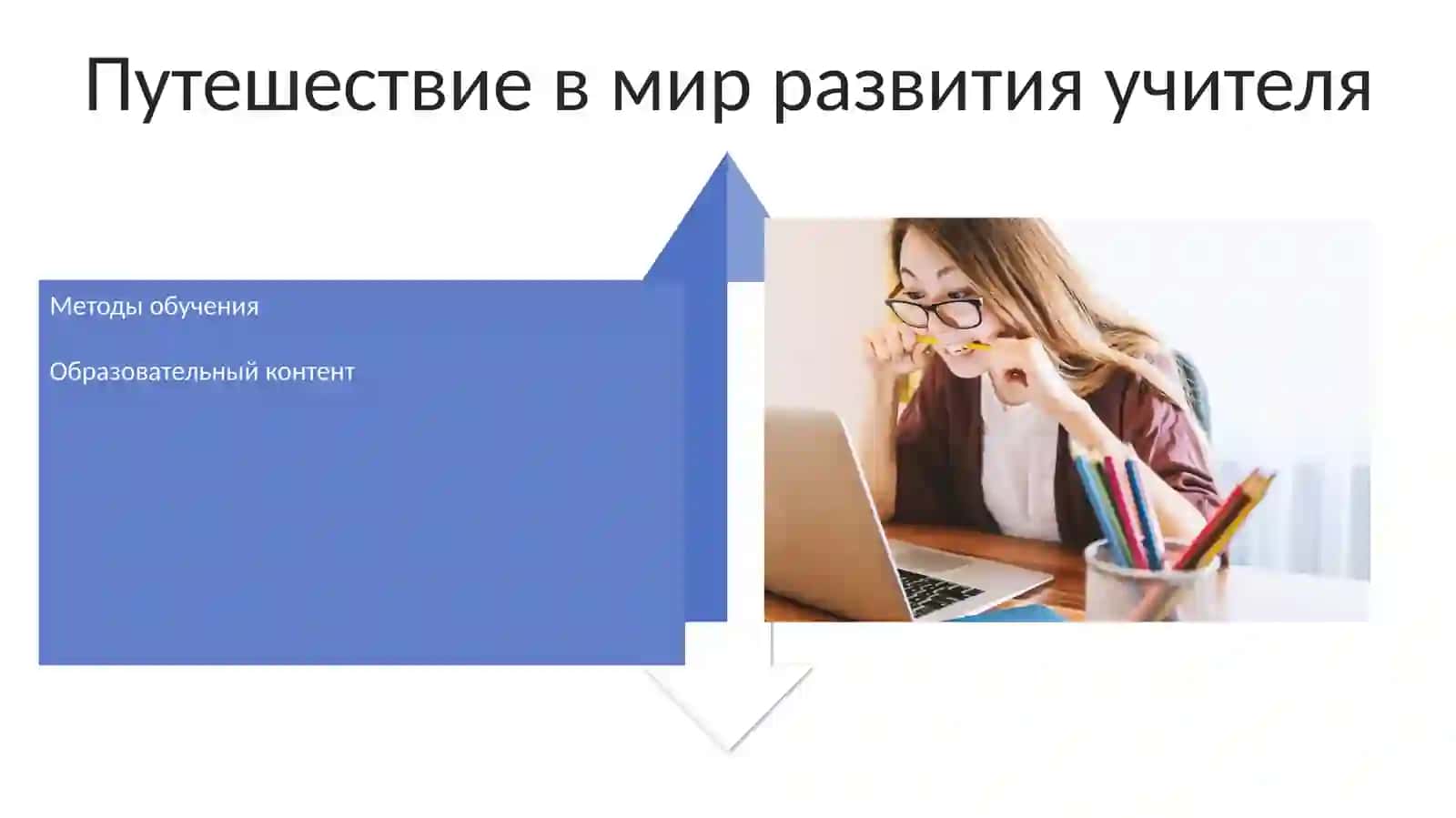 Путешествие в мир развития учителя

Методы обучения

Образовательный контент